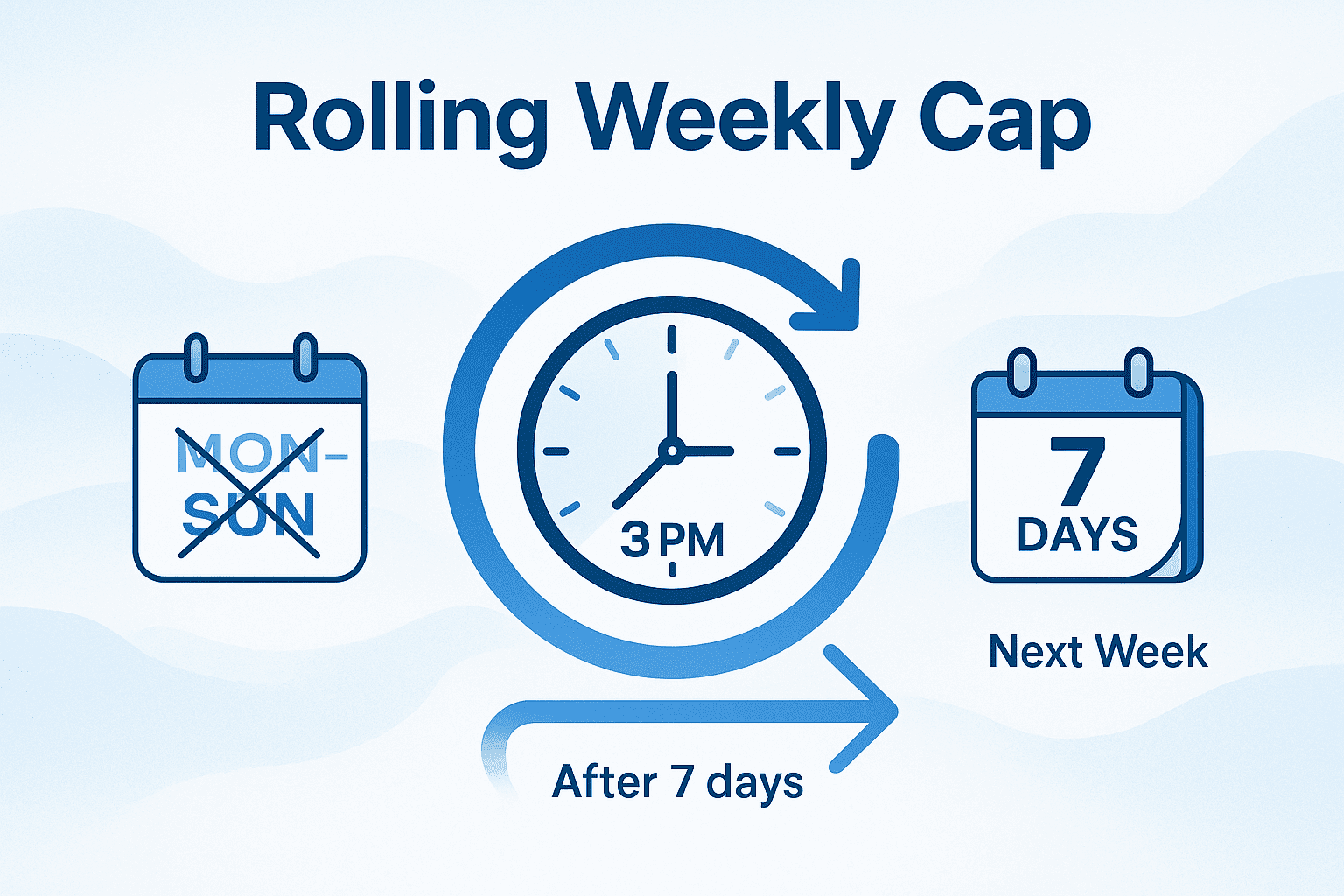 Rolling Weekly Cap

MON–
SUN

3 PM

7
DAYS

Next Week

After 7 days